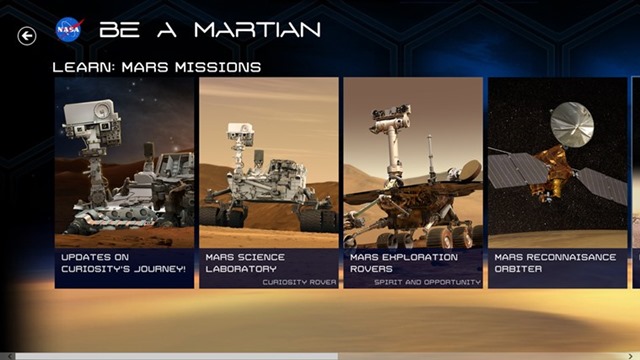 NASA

BE A MARTIAN

LEARN: MARS MISSIONS

UPDATES ON CURIOSITY'S JOURNEY!

MARS SCIENCE LABORATORY
CURIOSITY ROVER

MARS EXPLORATION ROVERS
SPIRIT AND OPPORTUNITY

MARS RECONNAISANCE ORBITER